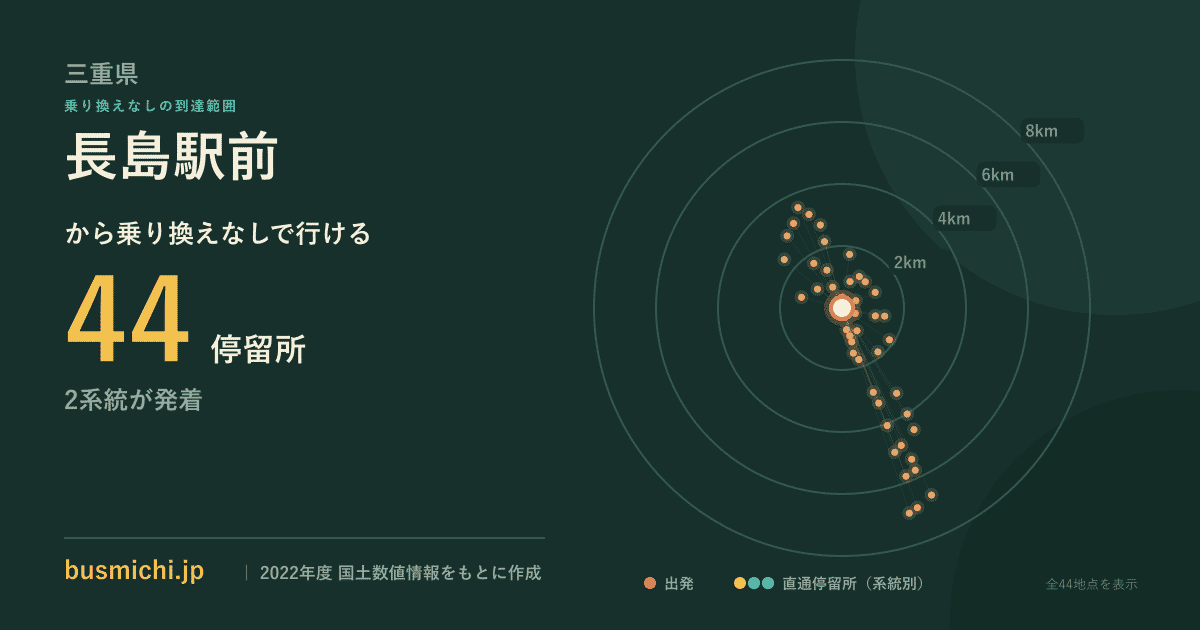 三重県
乗り換えなしの到達範囲
長島駅前
から乗り換えなしで行ける
44 停留所
2系統が発着

8km
6km
4km
2km

busmichi.jp | 2022年度 国土数値情報をもとに作成

出発 直通停留所（系統別） 全44地点を表示